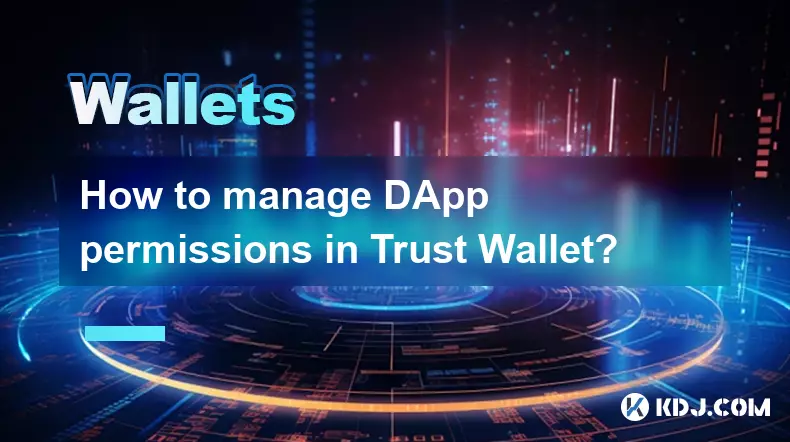 Wallets

How to manage DApp permissions in Trust Wallet?

KDJ.COM